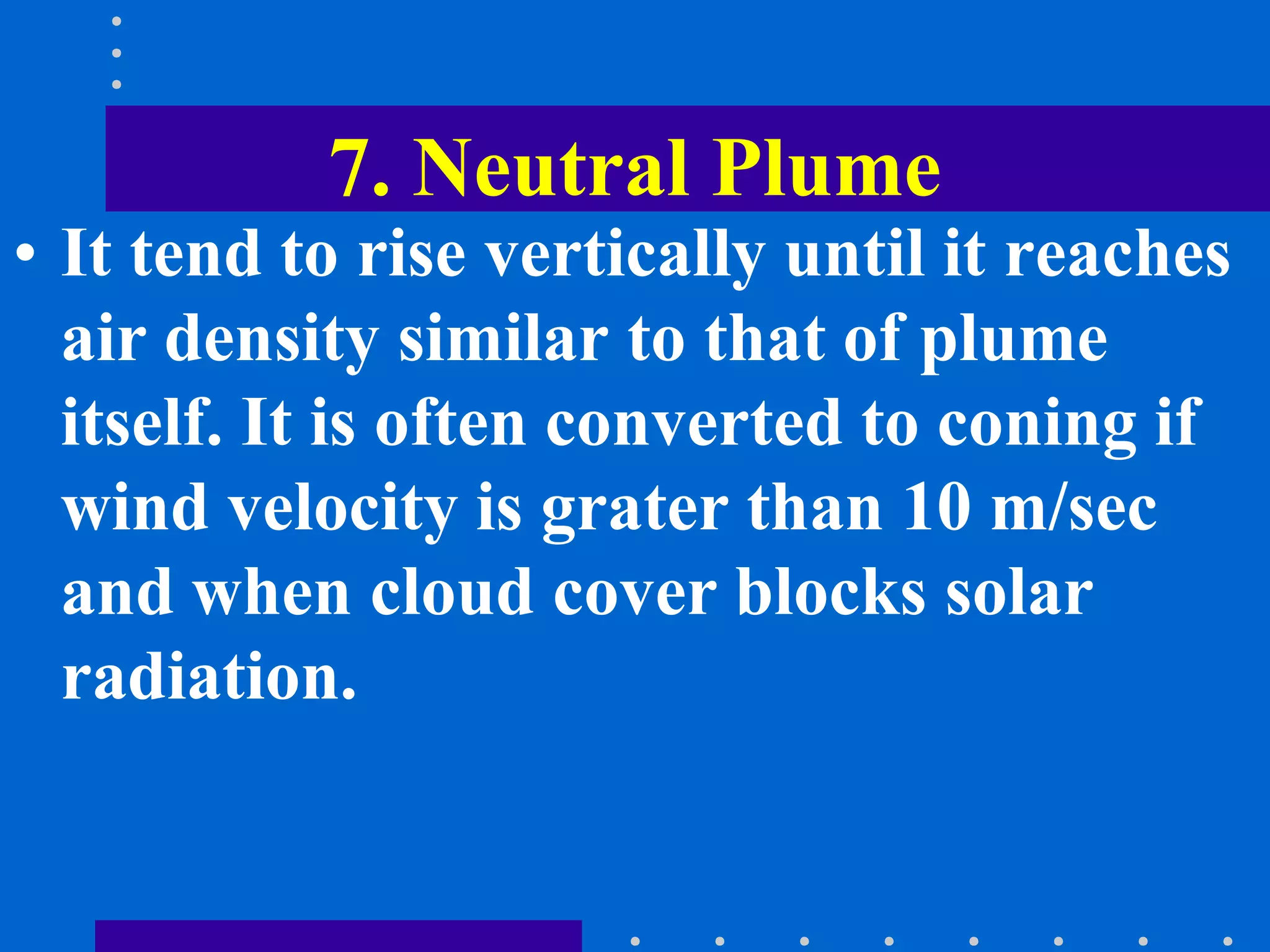 7. Neutral Plume

• It tend to rise vertically until it reaches air density similar to that of plume itself. It is often converted to coning if wind velocity is grater than 10 m/sec and when cloud cover blocks solar radiation.